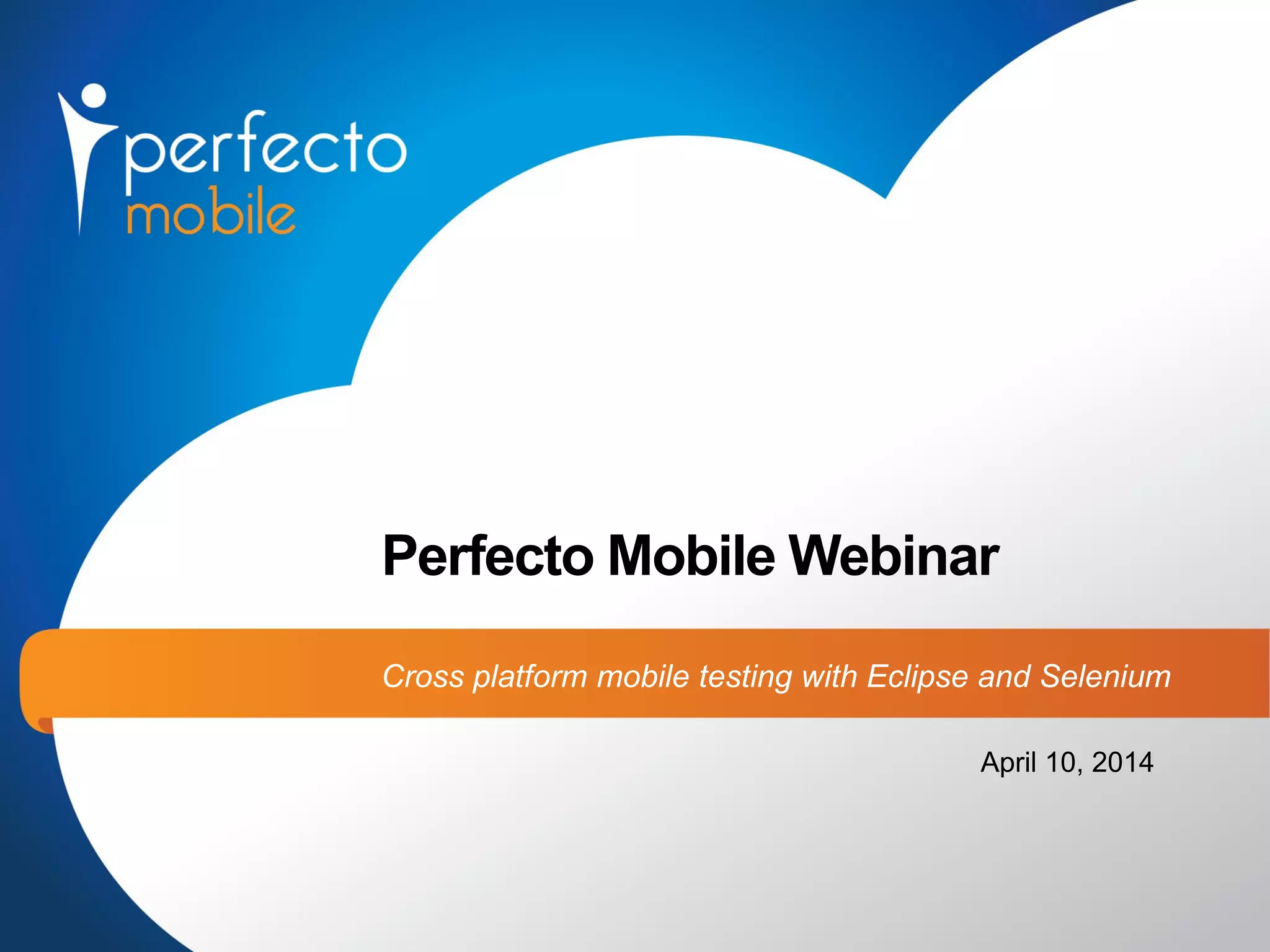 perfecto
mobile

Perfecto Mobile Webinar

Cross platform mobile testing with Eclipse and Selenium

April 10, 2014